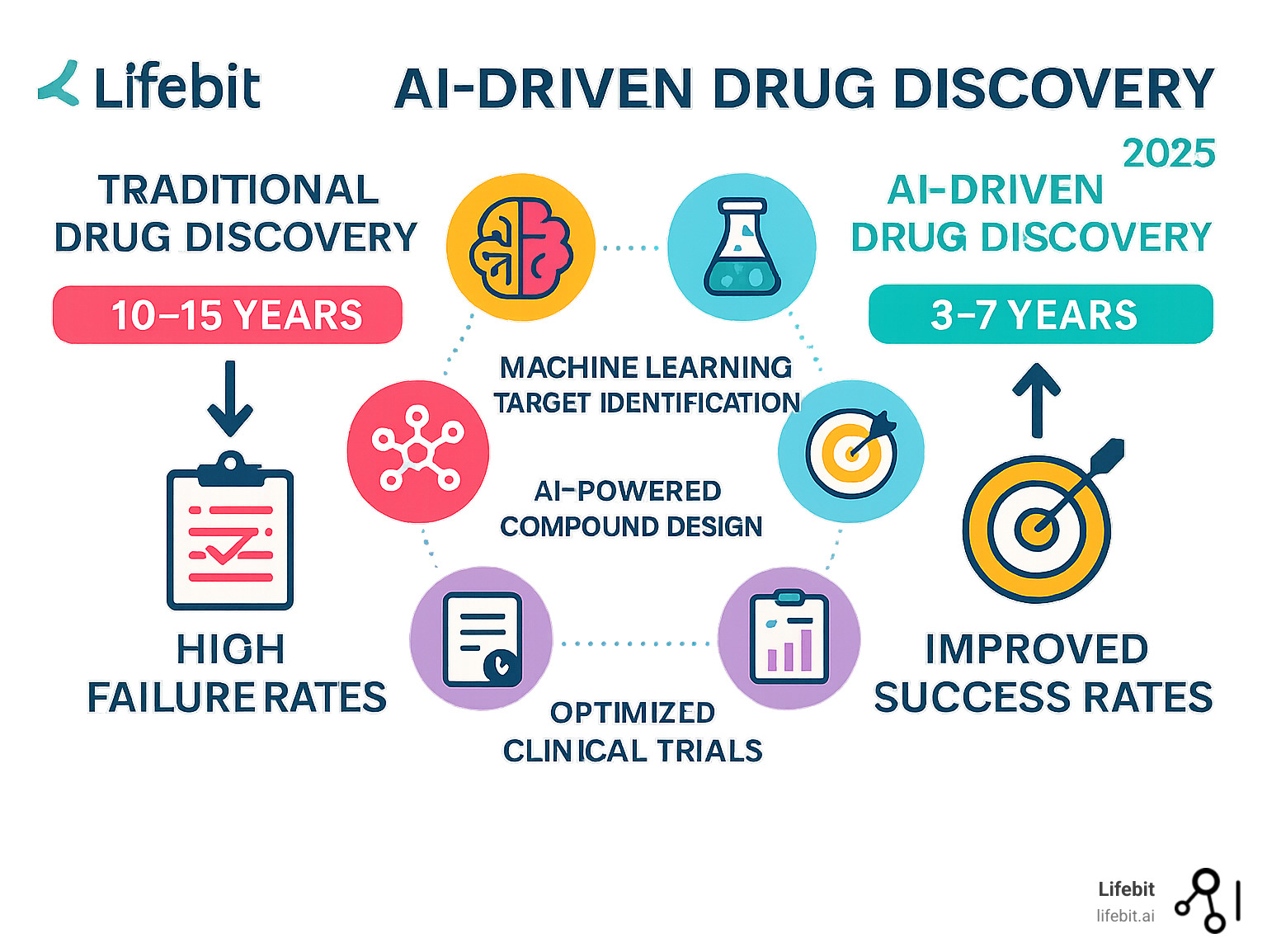 Lifebit

AI-DRIVEN DRUG DISCOVERY

2025

TRADITIONAL DRUG DISCOVERY

10–15 YEARS

HIGH FAILURE RATES

MACHINE LEARNING TARGET IDENTIFICATION

AI-POWERED COMPOUND DESIGN

OPTIMIZED CLINICAL TRIALS

AI-DRIVEN DRUG DISCOVERY

3–7 YEARS

IMPROVED SUCCESS RATES

Lifebit
lifebit.ai